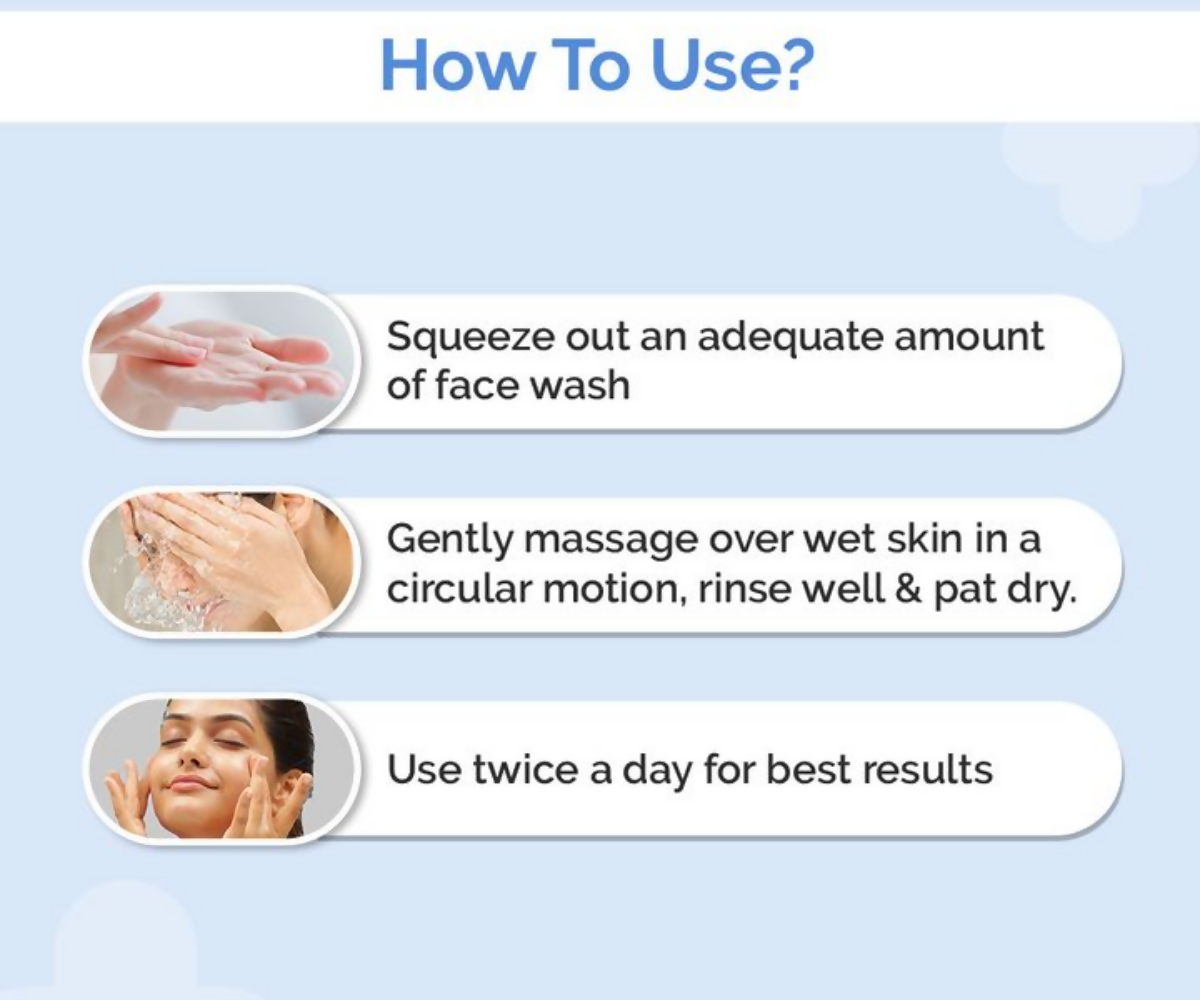 How To Use?

Squeeze out an adequate amount of face wash

Gently massage over wet skin in a circular motion, rinse well & pat dry.

Use twice a day for best results